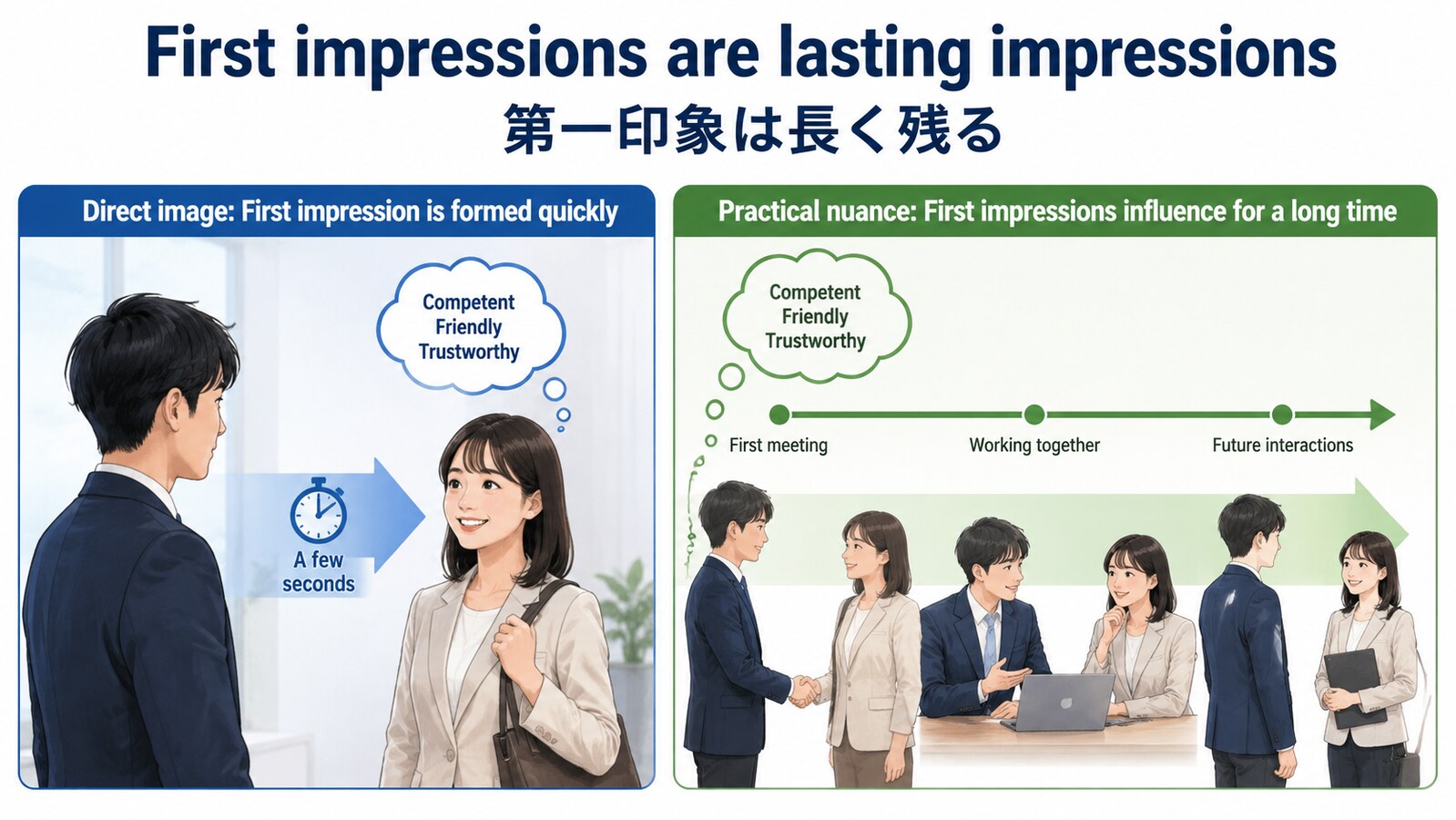 First impressions are lasting impressions
第一印象は長く残る

Direct image: First impression is formed quickly

Competent
Friendly
Trustworthy

A few seconds

Practical nuance: First impressions influence for a long time

Competent
Friendly
Trustworthy

First meeting
Working together
Future interactions